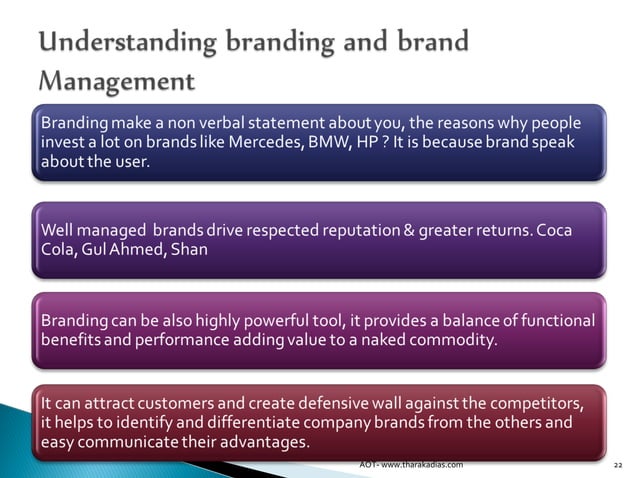 Understanding branding and brand Management

Branding make a non verbal statement about you, the reasons why people invest a lot on brands like Mercedes, BMW, HP ? It is because brand speak about the user.

Well managed brands drive respected reputation & greater returns. Coca Cola, Gul Ahmed, Shan

Branding can be also highly powerful tool, it provides a balance of functional benefits and performance adding value to a naked commodity.

It can attract customers and create defensive wall against the competitors, it helps to identify and differentiate company brands from the others and easy communicate their advantages.

AOT- www.tharakadias.com

22